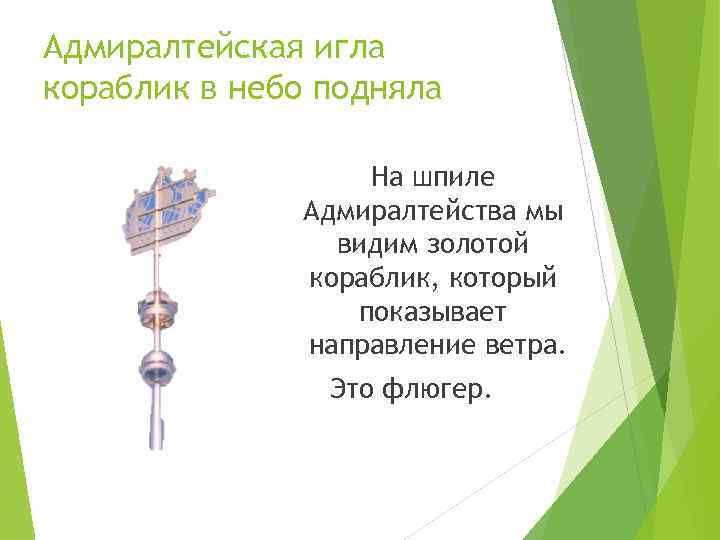 Адмиралтейская игла кораблик в небо подняла

На шпиле Адмиралтейства мы видим золотой кораблик, который показывает направление ветра.

Это флюгер.